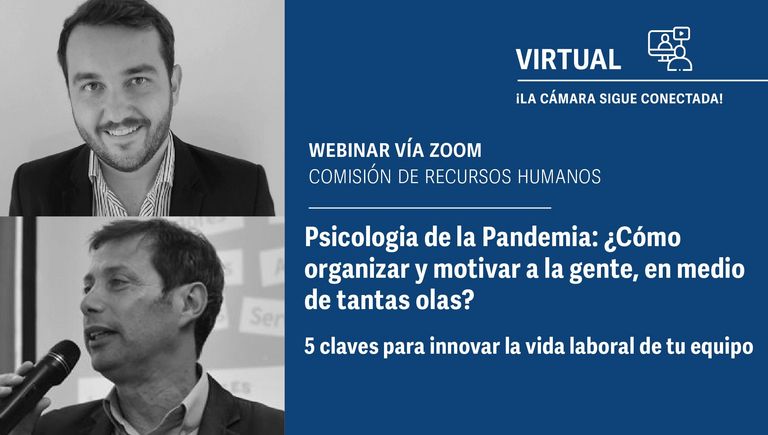 VIRTUAL
¡LA CÁMARA SIGUE CONECTADA!

WEBINAR VÍA ZOOM
COMISIÓN DE RECURSOS HUMANOS

Psicologia de la Pandemia: ¿Cómo organizar y motivar a la gente, en medio de tantas olas?

5 claves para innovar la vida laboral de tu equipo